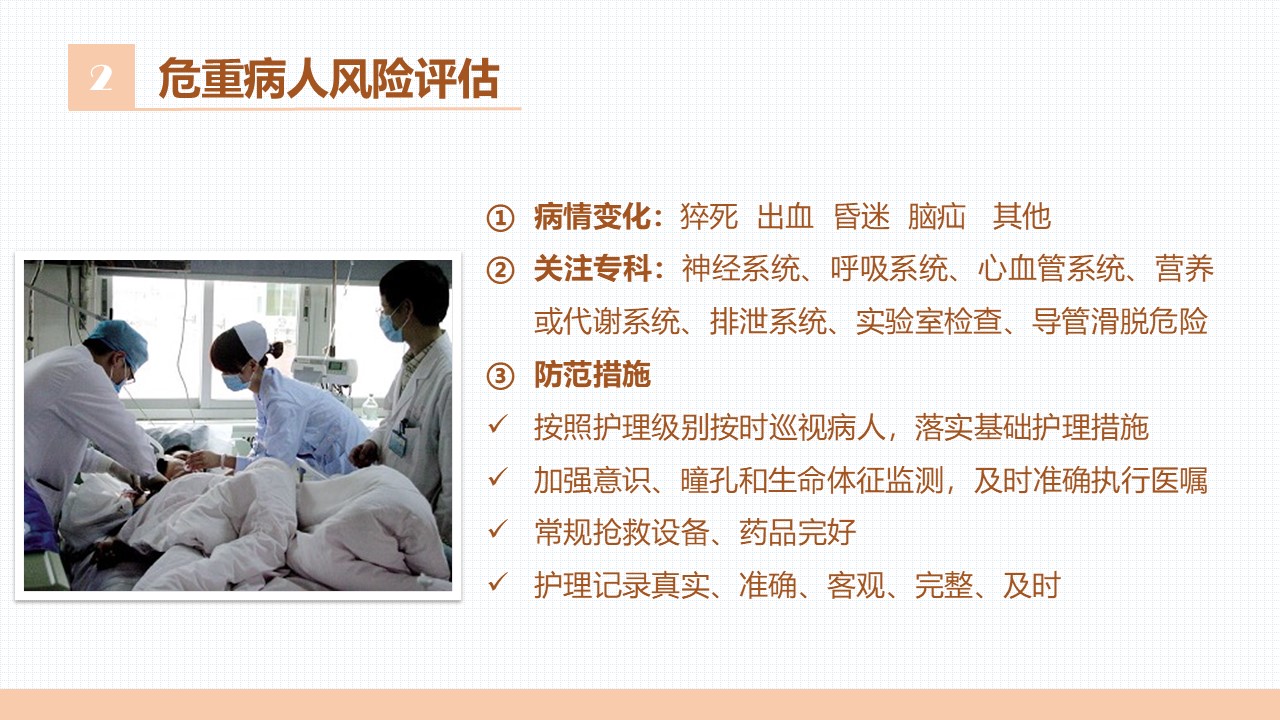 2 危重病人风险评估

① 病情变化：猝死 出血 昏迷 脑疝 其他

② 关注专科：神经系统、呼吸系统、心血管系统、营养或代谢系统、排泄系统、实验室检查、导管滑脱危险

③ 防范措施

✓ 按照护理级别按时巡视病人，落实基础护理措施

✓ 加强意识、瞳孔和生命体征监测，及时准确执行医嘱

✓ 常规抢救设备、药品完好

✓ 护理记录真实、准确、客观、完整、及时